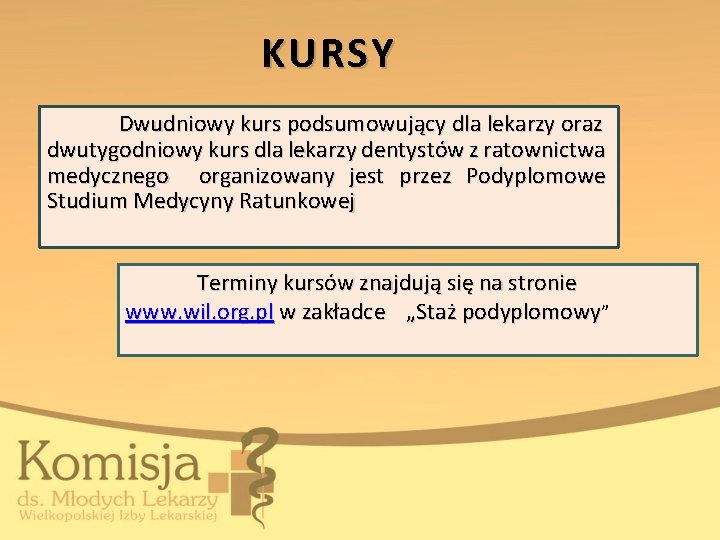 KURSY

Dwudniowy kurs podsumowujący dla lekarzy oraz dwutygodniowy kurs dla lekarzy dentystów z ratownictwa medycznego organizowany jest przez Podyplomowe Studium Medycyny Ratunkowej

Terminy kursów znajdują się na stronie www.wil.org.pl w zakładce „Staż podyplomowy"

Komisja
ds. Młodych Lekarzy
Wielkopolskiej Izby Lekarskiej